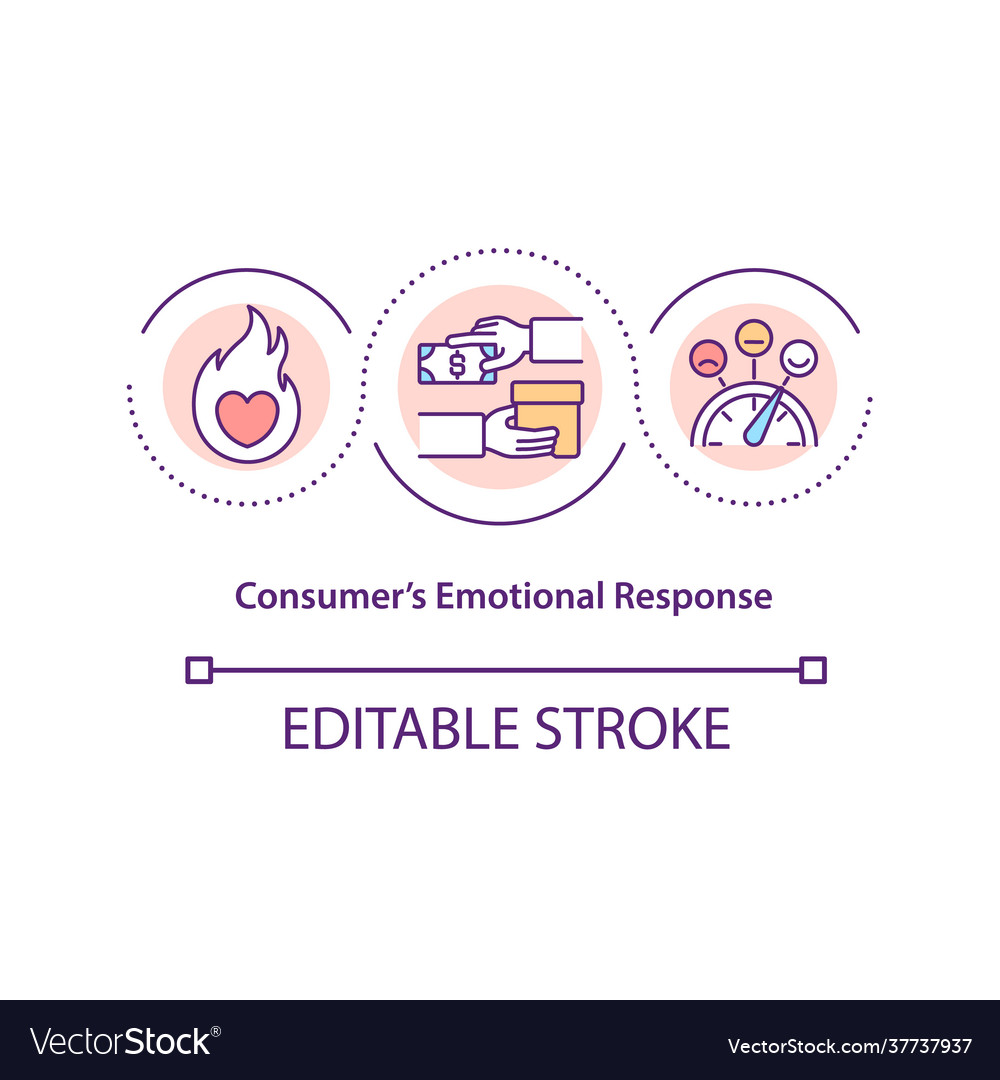 $

Consumer's Emotional Response

EDITABLE STROKE

VectorStock®

VectorStock.com/37737937